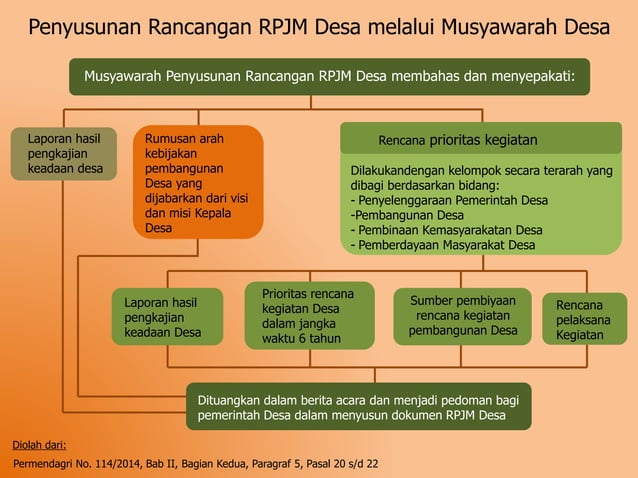 Penyusunan Rancangan RPJM Desa melalui Musyawarah Desa

Musyawarah Penyusunan Rancangan RPJM Desa membahas dan menyepakati:

Laporan hasil pengkajian keadaan desa

Rumusan arah kebijakan pembangunan Desa yang dijabarkan dari visi dan misi Kepala Desa

Rencana prioritas kegiatan

Dilakukandengan kelompok secara terarah yang dibagi berdasarkan bidang:
- Penyelenggaraan Pemerintah Desa
-Pembangunan Desa
- Pembinaan Kemasyarakatan Desa
- Pemberdayaan Masyarakat Desa

Laporan hasil pengkajian keadaan Desa

Prioritas rencana kegiatan Desa dalam jangka waktu 6 tahun

Sumber pembiyaan rencana kegiatan pembangunan Desa

Rencana pelaksana Kegiatan

Dituangkan dalam berita acara dan menjadi pedoman bagi pemerintah Desa dalam menyusun dokumen RPJM Desa

Diolah dari:

Permendagri No. 114/2014, Bab II, Bagian Kedua, Paragraf 5, Pasal 20 s/d 22